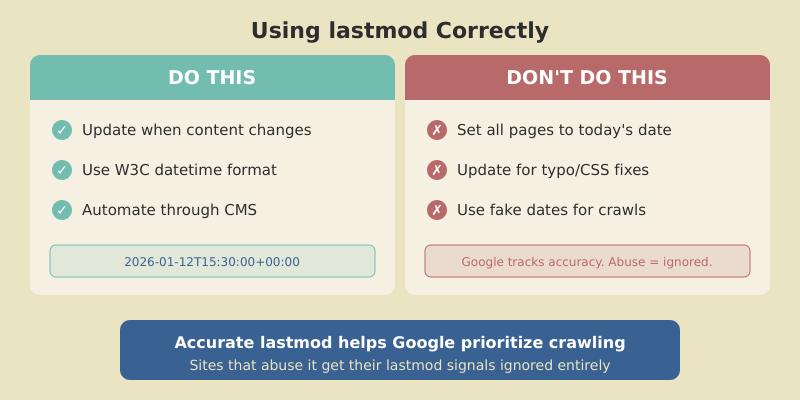 Using lastmod Correctly

DO THIS

✓ Update when content changes

✓ Use W3C datetime format

✓ Automate through CMS

2026-01-12T15:30:00+00:00

DON'T DO THIS

✗ Set all pages to today's date

✗ Update for typo/CSS fixes

✗ Use fake dates for crawls

Google tracks accuracy. Abuse = ignored.

Accurate lastmod helps Google prioritize crawling
Sites that abuse it get their lastmod signals ignored entirely